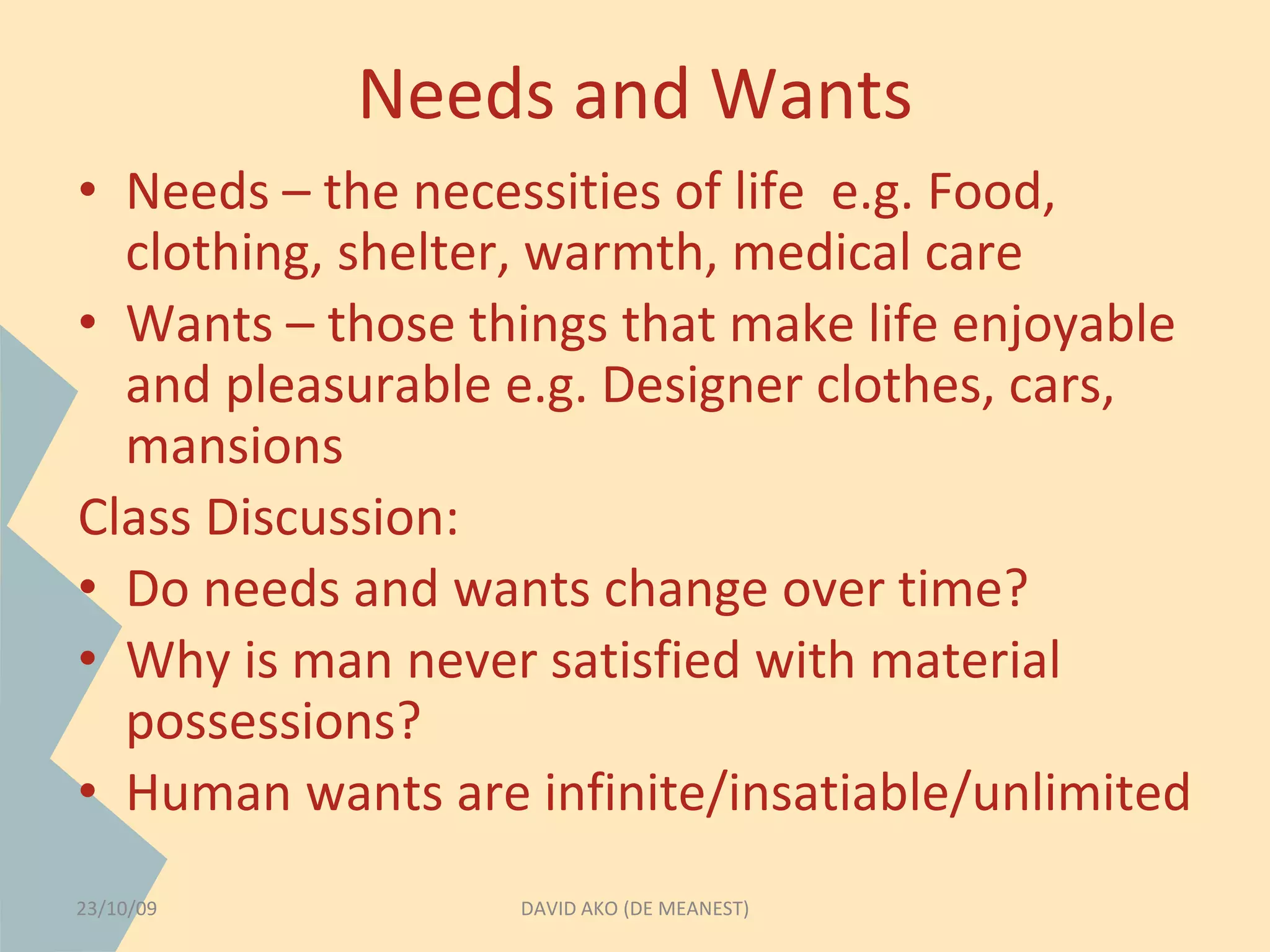 Needs and Wants

• Needs – the necessities of life e.g. Food, clothing, shelter, warmth, medical care
• Wants – those things that make life enjoyable and pleasurable e.g. Designer clothes, cars, mansions

Class Discussion:
• Do needs and wants change over time?
• Why is man never satisfied with material possessions?
• Human wants are infinite/insatiable/unlimited

23/10/09

DAVID AKO (DE MEANEST)